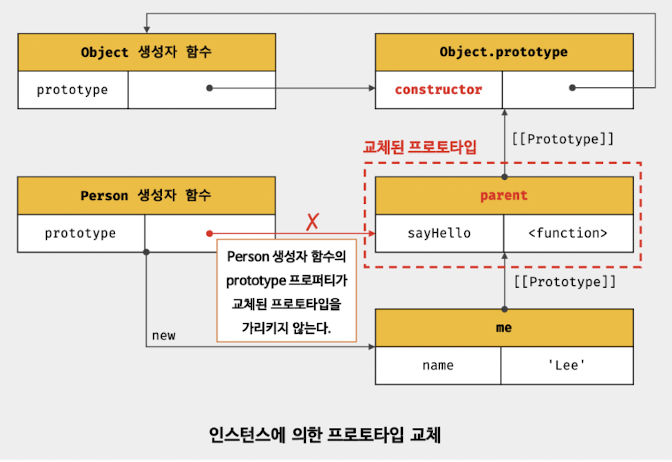 Object 생성자 함수

prototype

Object.prototype

constructor

[[Prototype]]

교체된 프로토타입

Person 생성자 함수

prototype

X

parent

sayHello

<function>

Person 생성자 함수의 prototype 프로퍼티가 교체된 프로토타입을 가리키지 않는다.

[[Prototype]]

new

me

name

'Lee'

인스턴스에 의한 프로토타입 교체